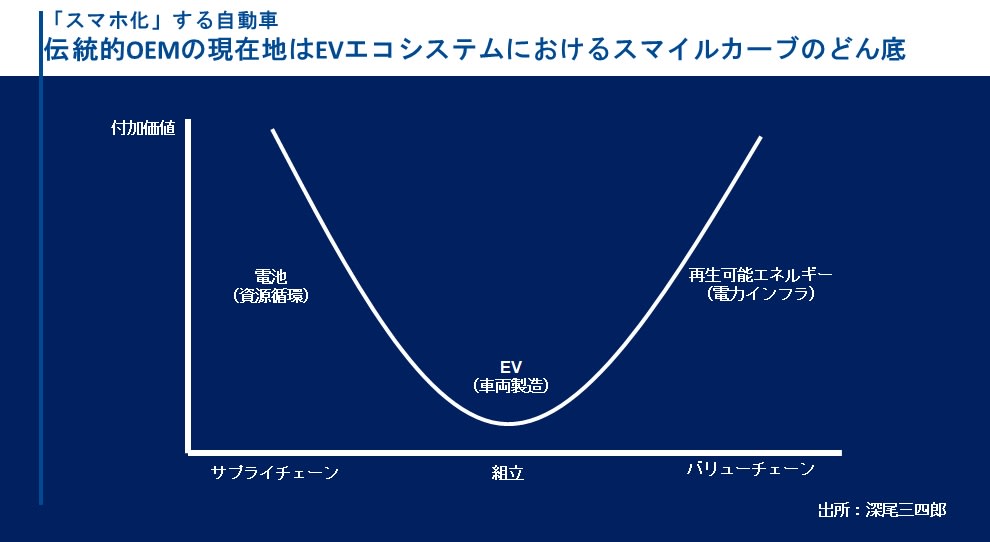 「スマホ化」する自動車
伝統的OEMの現在地はEVエコシステムにおけるスマイルカーブのどん底

付加価値

電池
（資源循環）

EV
（車両製造）

再生可能エネルギー
（電力インフラ）

サプライチェーン

組立

バリューチェーン

出所：深尾三四郎